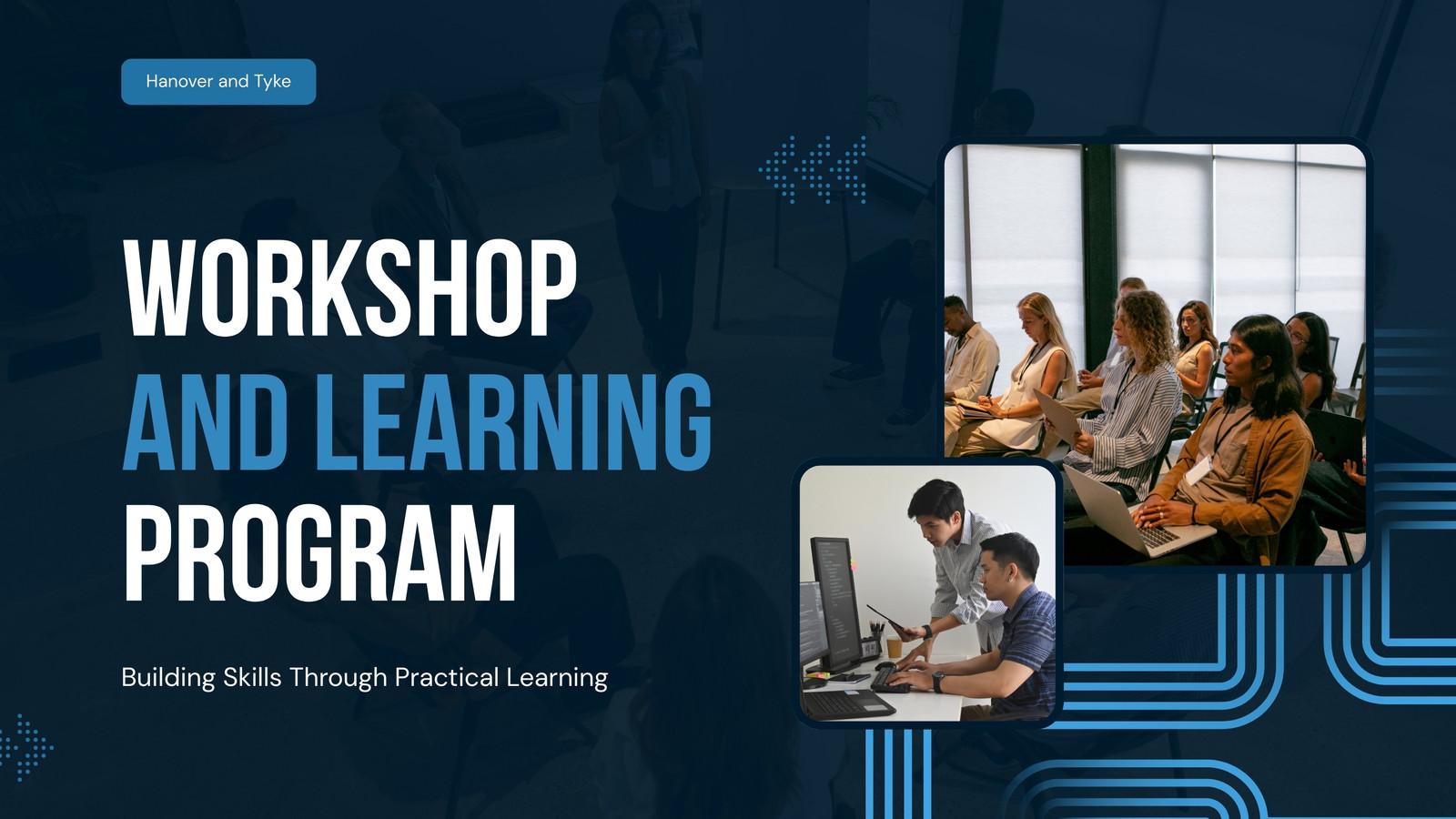 Hanover and Tyke

WORKSHOP
AND LEARNING
PROGRAM

Building Skills Through Practical Learning